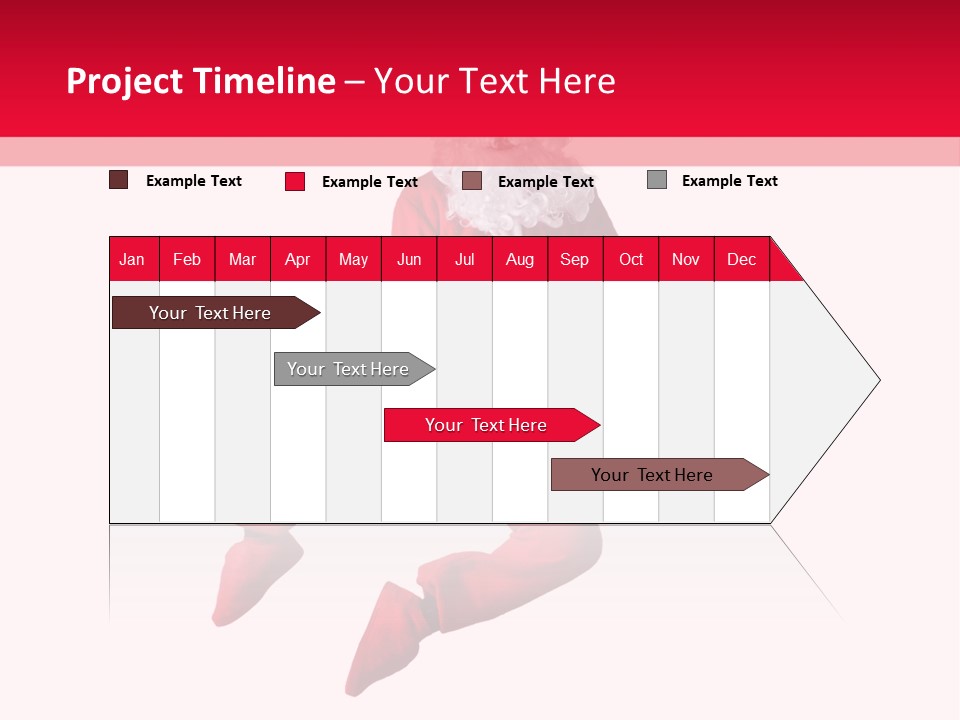 Project Timeline – Your Text Here

Example Text Example Text Example Text Example Text

| Jan | Feb | Mar | Apr | May | Jun | Jul | Aug | Sep | Oct | Nov | Dec |
|---|---|---|---|---|---|---|---|---|---|---|---|

Your Text Here

Your Text Here

Your Text Here

Your Text Here